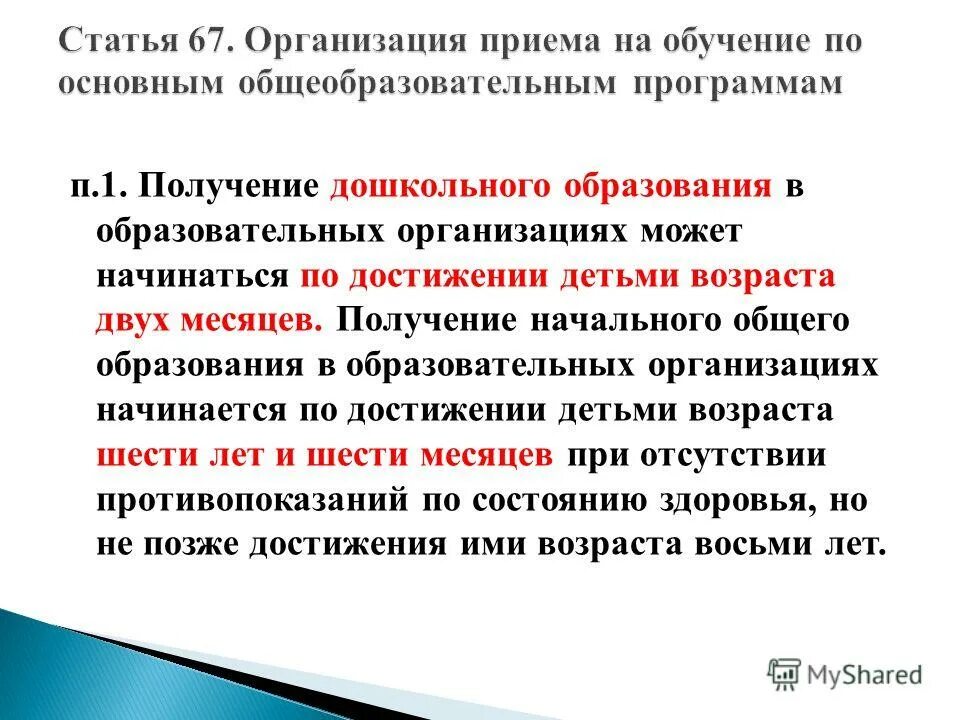 Статья 67. Организация приема на обучение по основным общеобразовательным программам

п.1. Получение дошкольного образования в образовательных организациях может начинаться по достижении детьми возраста двух месяцев. Получение начального общего образования в образовательных организациях начинается по достижении детьми возраста шести лет и шести месяцев при отсутствии противопоказаний по состоянию здоровья, но не позже достижения ими возраста восьми лет.

MyShared